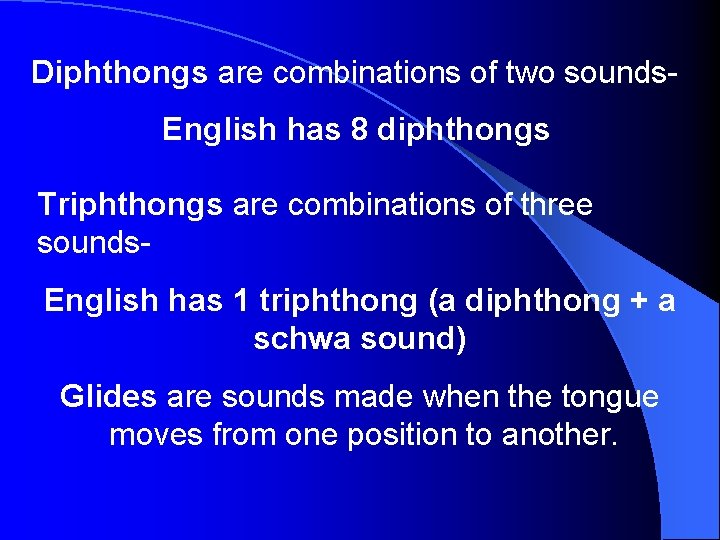 Diphthongs are combinations of two sounds-

English has 8 diphthongs

Triphthongs are combinations of three sounds-

English has 1 triphthong (a diphthong + a schwa sound)

Glides are sounds made when the tongue moves from one position to another.